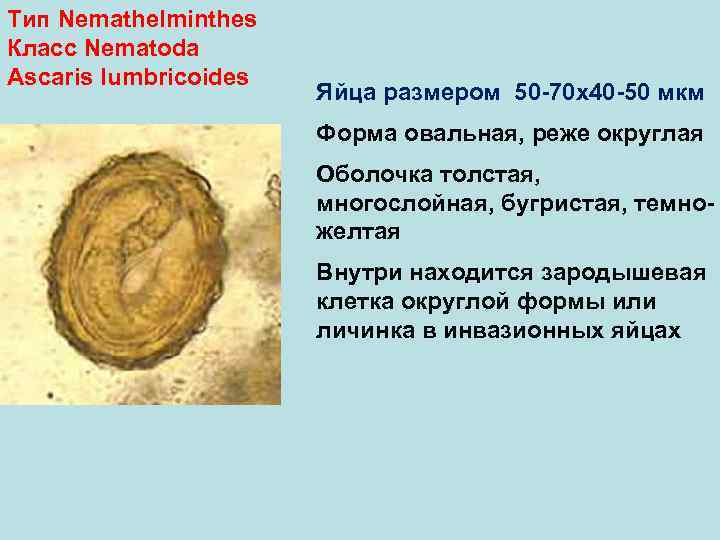 Тип Nemathelminthes
Класс Nematoda
Ascaris lumbricoides

Яйца размером 50-70х40-50 мкм

Форма овальная, реже округлая

Оболочка толстая, многослойная, бугристая, темно-желтая

Внутри находится зародышевая клетка округлой формы или личинка в инвазионных яйцах